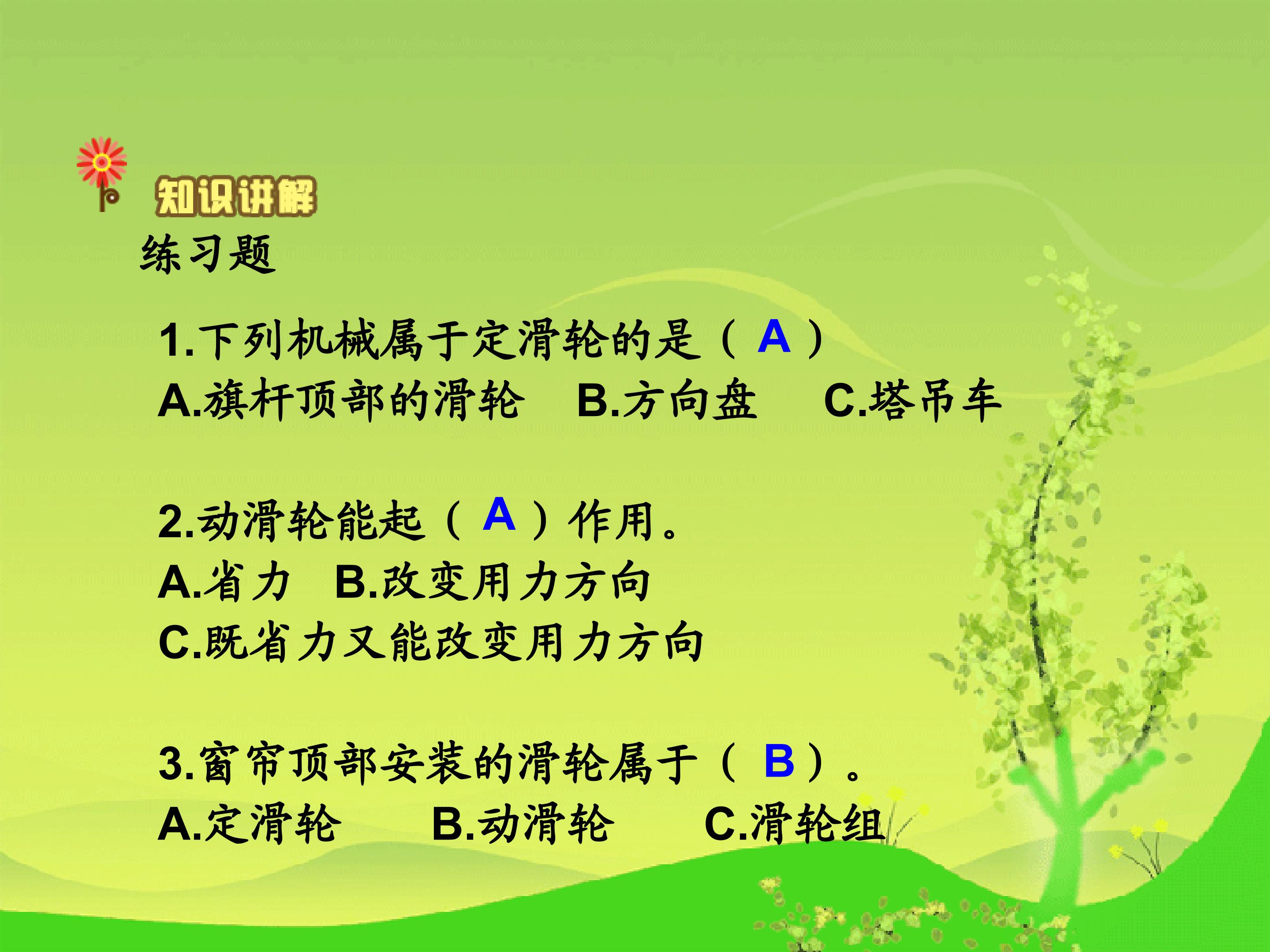 知识讲解

练习题

1.下列机械属于定滑轮的是（ A ）
A.旗杆顶部的滑轮　B.方向盘　C.塔吊车

2.动滑轮能起（ A ）作用。
A.省力　B.改变用力方向
C.既省力又能改变用力方向

3.窗帘顶部安装的滑轮属于（ B ）。
A.定滑轮　B.动滑轮　C.滑轮组